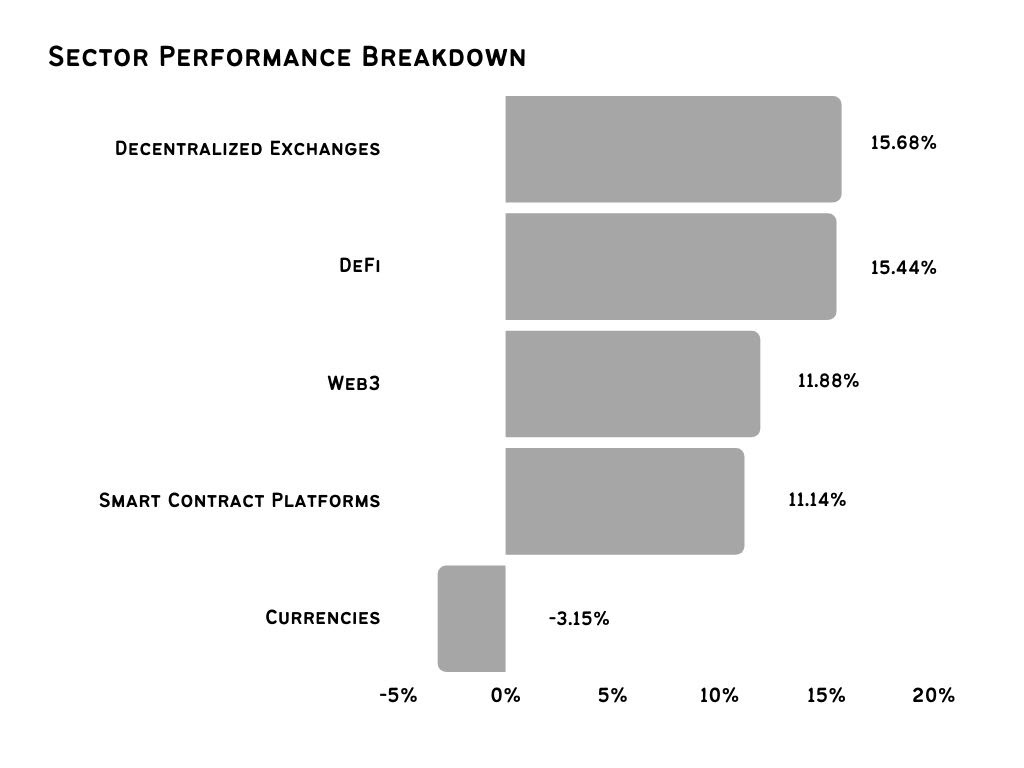 Sector Performance Breakdown

Decentralized Exchanges
15.68%

DeFi
15.44%

Web3
11.88%

Smart Contract Platforms
11.14%

Currencies
-3.15%

-5%
0%
5%
10%
15%
20%